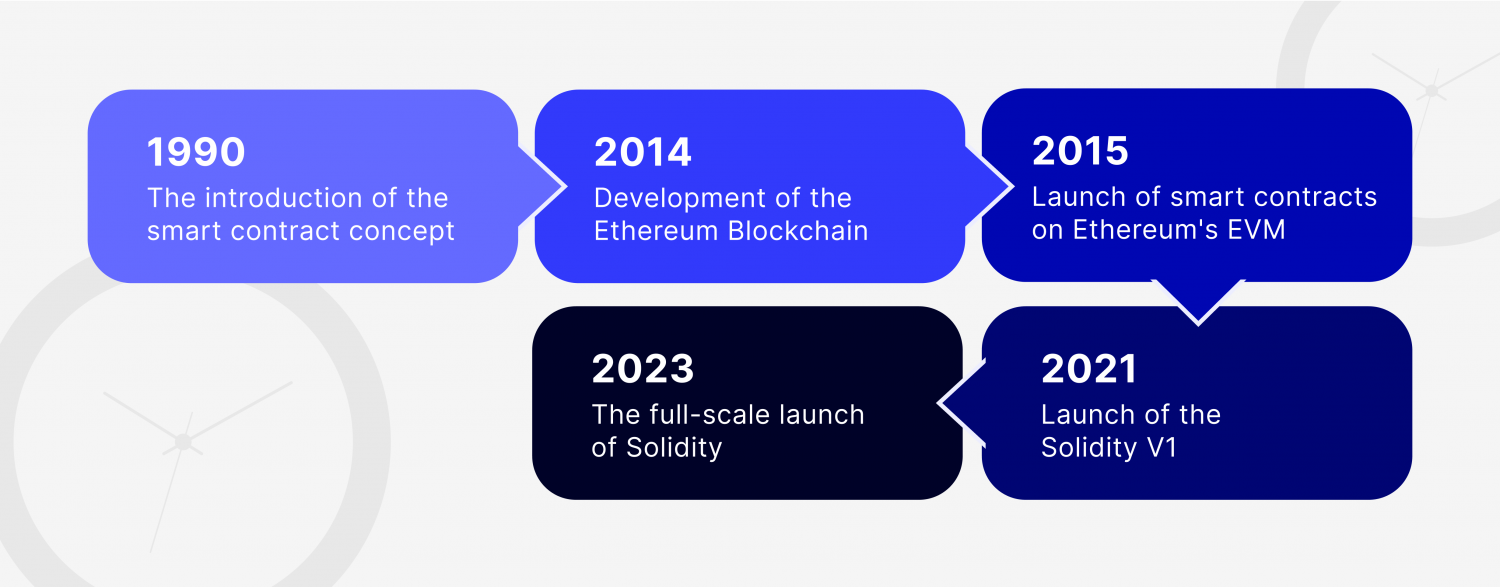 1990
The introduction of the smart contract concept

2014
Development of the Ethereum Blockchain

2015
Launch of smart contracts on Ethereum's EVM

2021
Launch of the Solidity V1

2023
The full-scale launch of Solidity